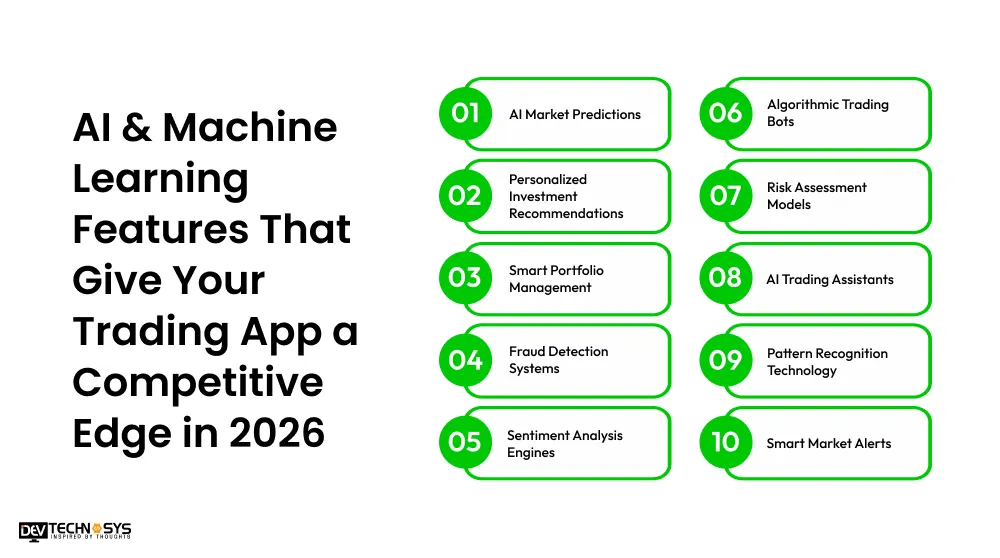 AI & Machine Learning Features That Give Your Trading App a Competitive Edge in 2026

01 AI Market Predictions

02 Personalized Investment Recommendations

03 Smart Portfolio Management

04 Fraud Detection Systems

05 Sentiment Analysis Engines

06 Algorithmic Trading Bots

07 Risk Assessment Models

08 AI Trading Assistants

09 Pattern Recognition Technology

10 Smart Market Alerts

DEV TECHNOSYS
INSPIRED BY THOUGHTS